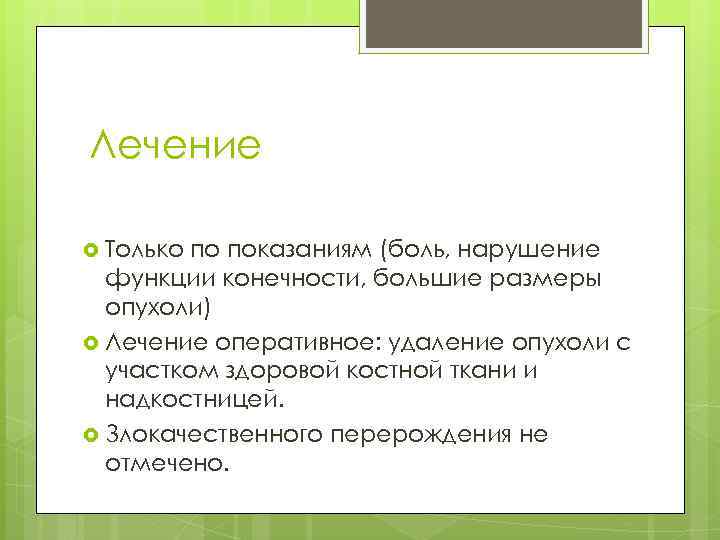 Лечение

Только по показаниям (боль, нарушение функции конечности, большие размеры опухоли)

Лечение оперативное: удаление опухоли с участком здоровой костной ткани и надкостницей.

Злокачественного перерождения не отмечено.